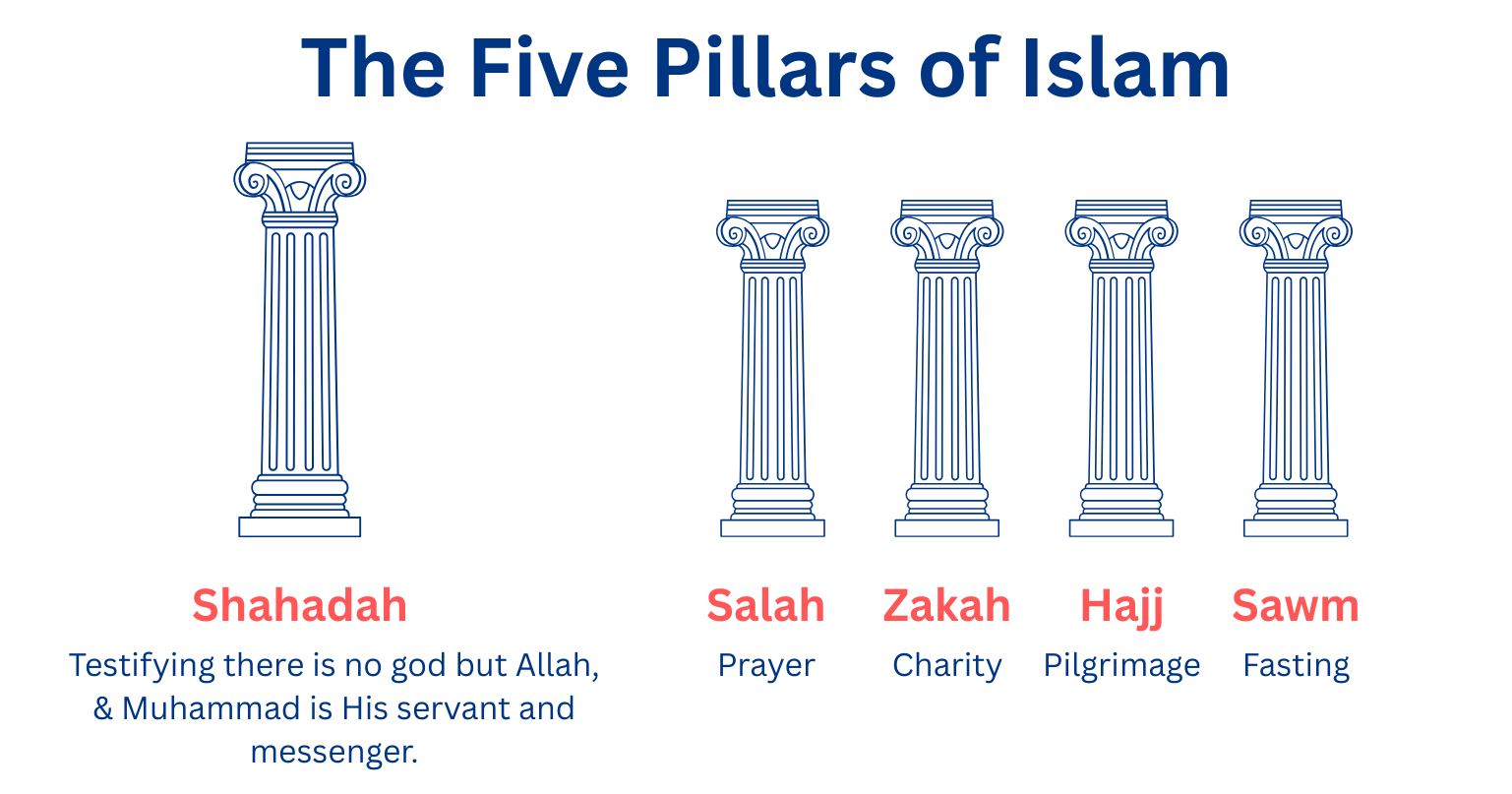 The Five Pillars of Islam

Shahadah
Testifying there is no god but Allah, & Muhammad is His servant and messenger.

Salah
Prayer

Zakah
Charity

Hajj
Pilgrimage

Sawm
Fasting